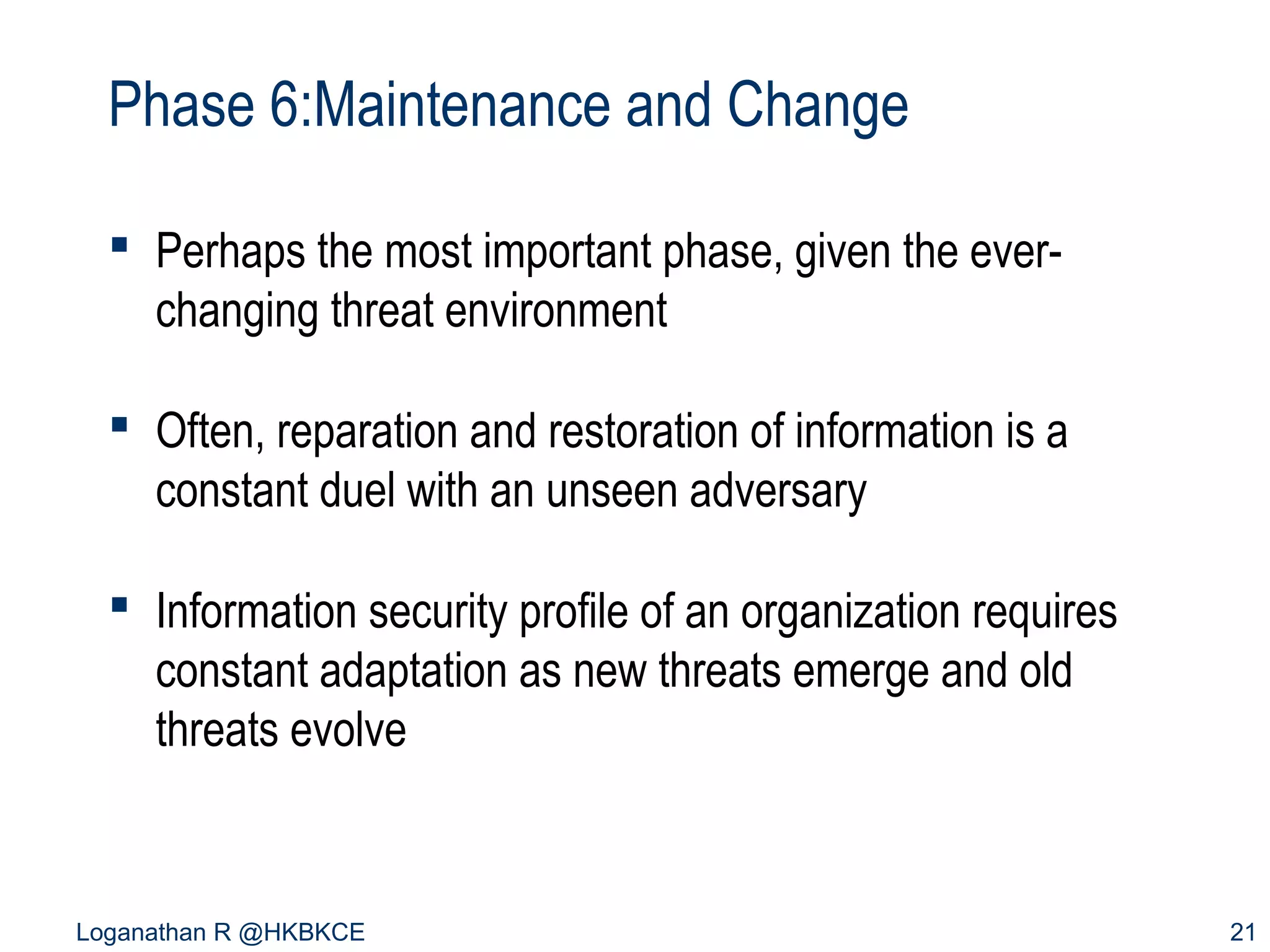 Phase 6:Maintenance and Change

▪ Perhaps the most important phase, given the ever-changing threat environment

▪ Often, reparation and restoration of information is a constant duel with an unseen adversary

▪ Information security profile of an organization requires constant adaptation as new threats emerge and old threats evolve

Loganathan R @HKBKCE

21